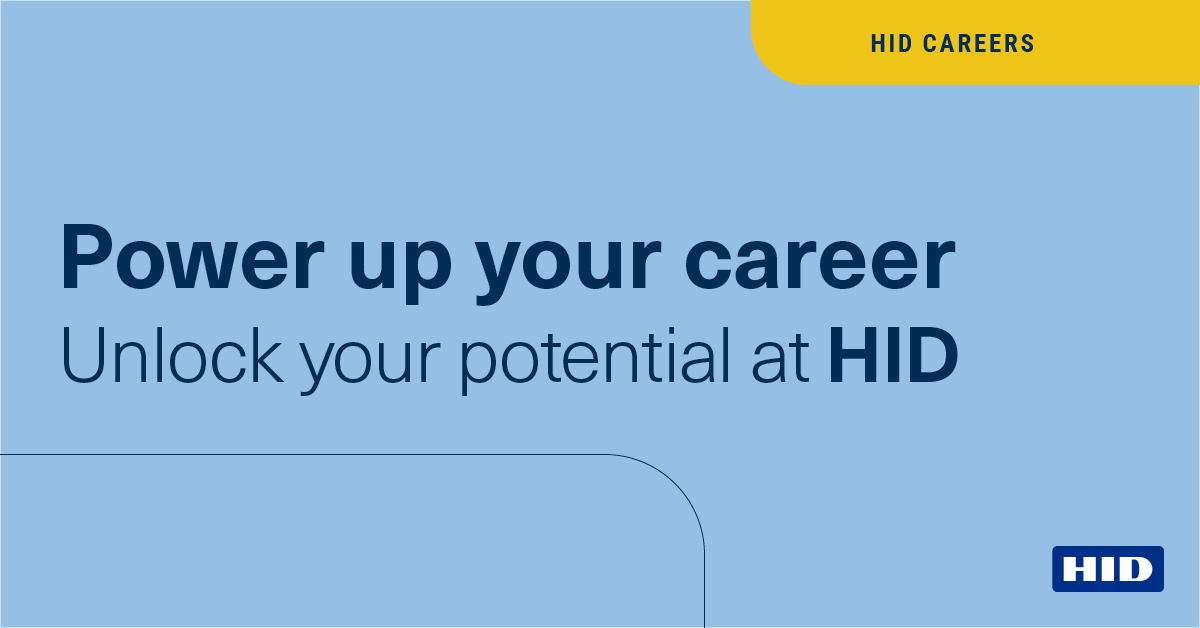 HID CAREERS

Power up your career
Unlock your potential at HID

HID